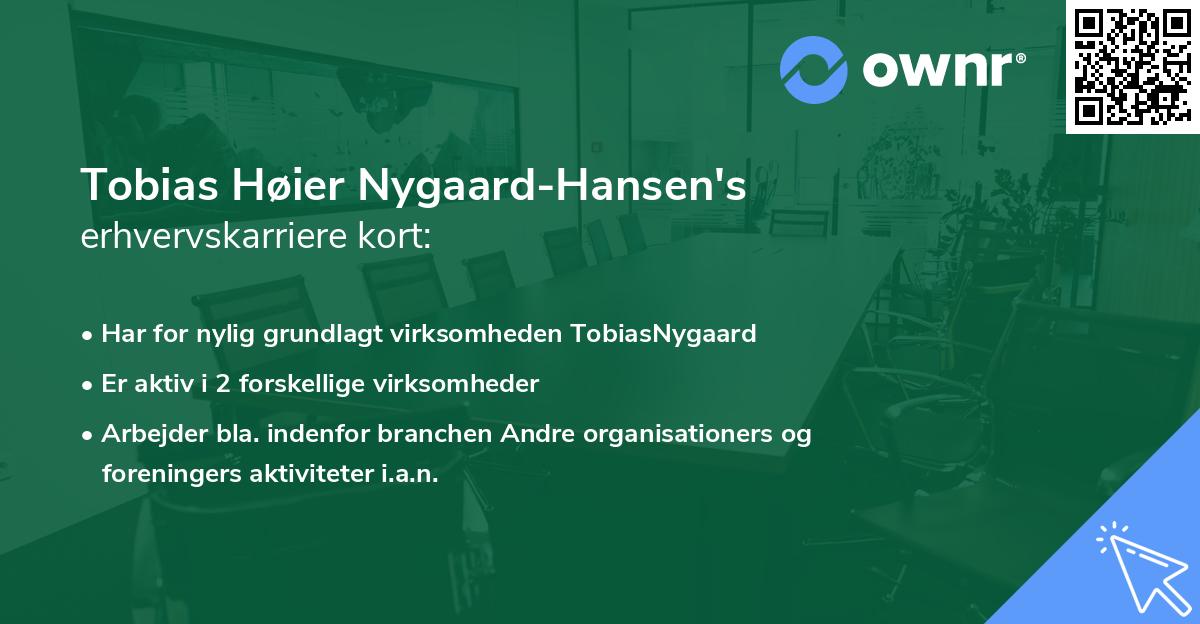 ownr®

Tobias Høier Nygaard-Hansen's erhvervskarriere kort:

• Har for nylig grundlagt virksomheden TobiasNygaard

• Er aktiv i 2 forskellige virksomheder

• Arbejder bla. indenfor branchen Andre organisationers og foreningers aktiviteter i.a.n.